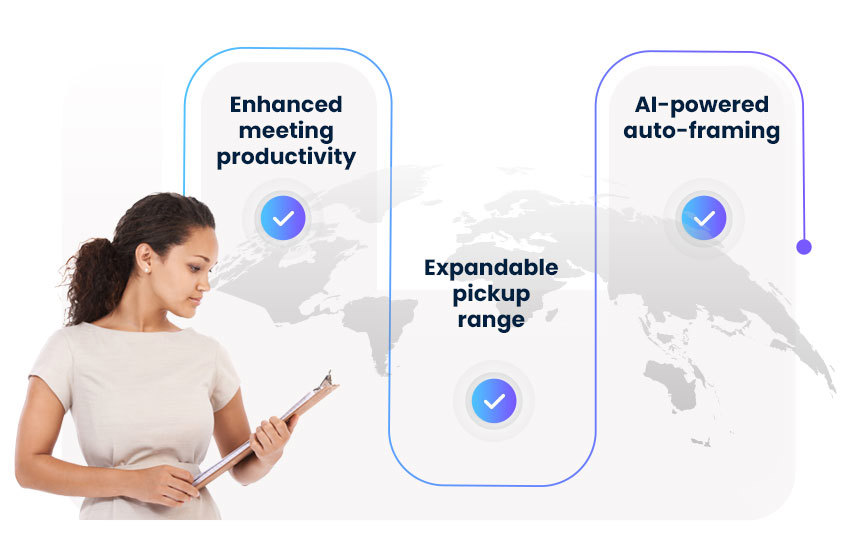 Enhanced meeting productivity

Expandable pickup range

AI-powered auto-framing